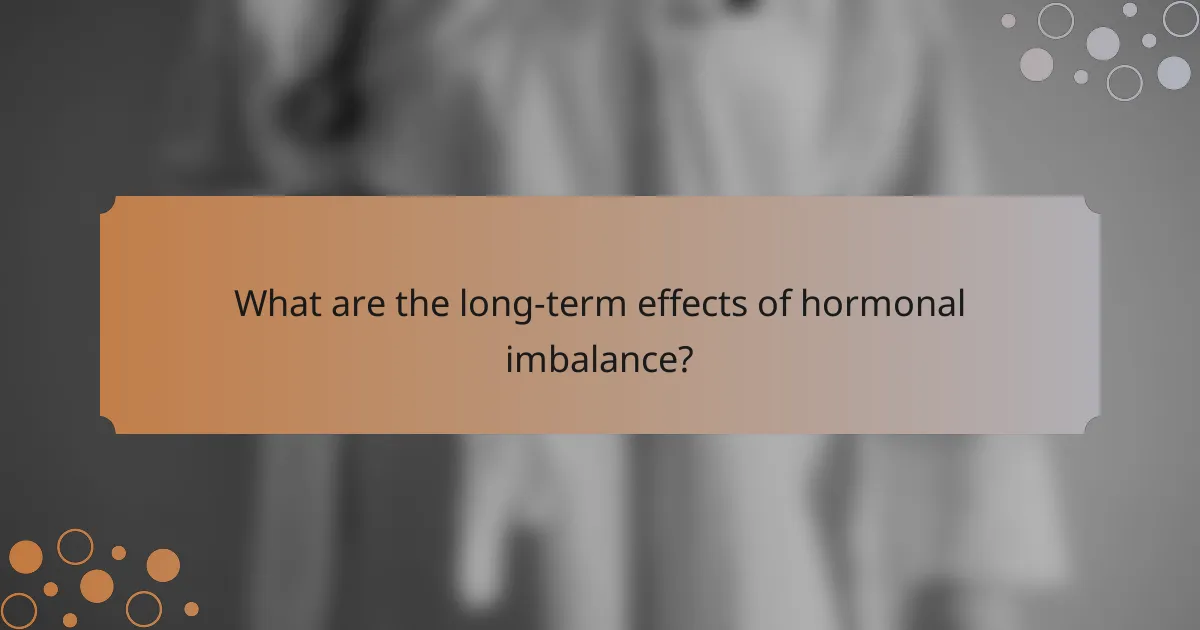 What are the long-term effects of hormonal imbalance?